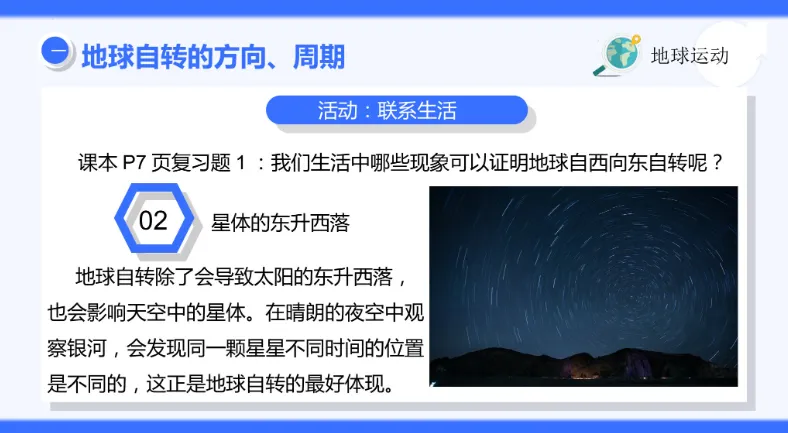 一 地球自转的方向、周期

地球运动

活动：联系生活

课本 P7 页复习题 1 ：我们生活中哪些现象可以证明地球自西向东自转呢？

02

星体的东升西落

地球自转除了会导致太阳的东升西落，也会影响天空中的星体。在晴朗的夜空中观察银河，会发现同一颗星星不同时间的位置是不同的，这正是地球自转的最好体现。